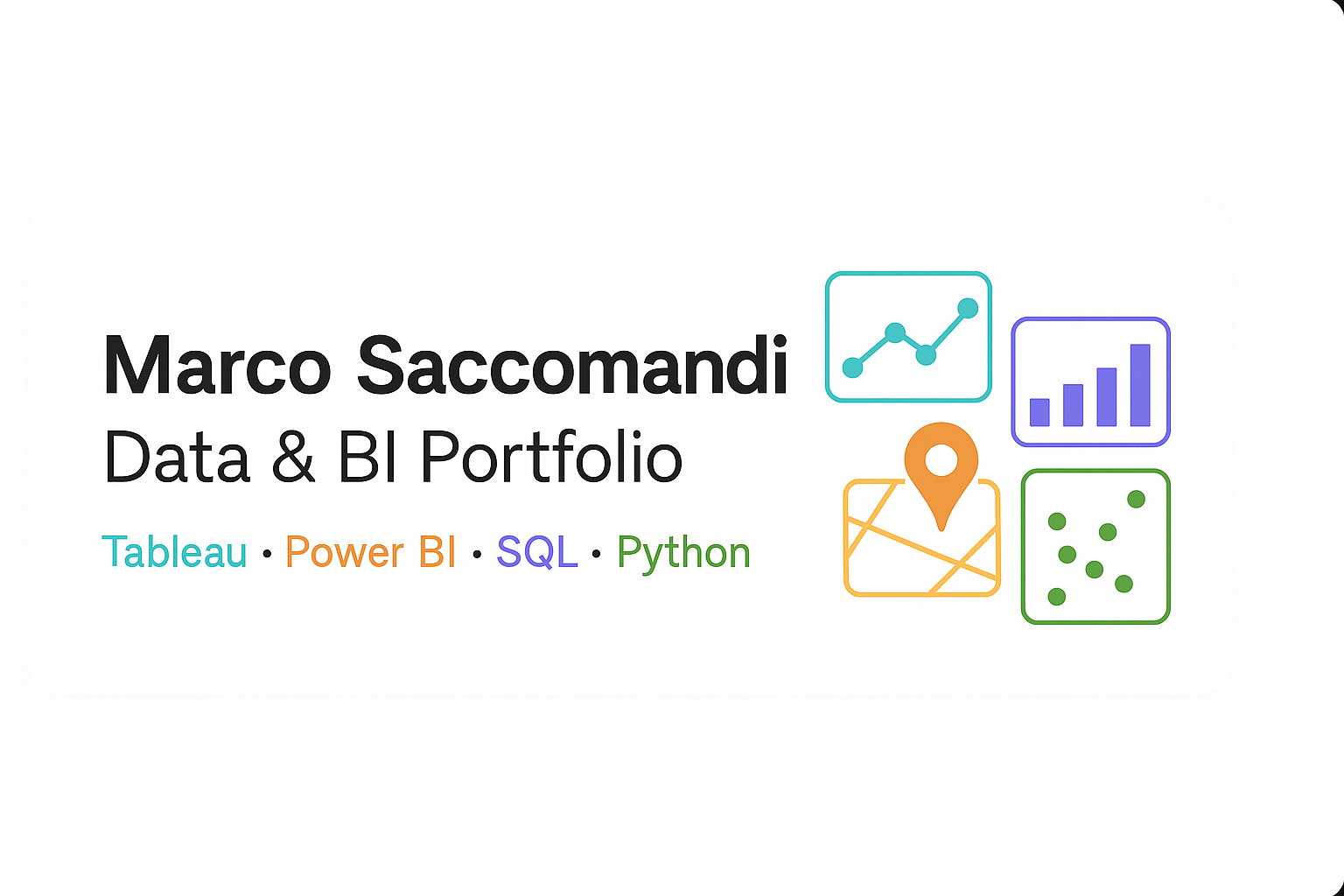 Marco Saccomandi
Data & BI Portfolio

Tableau • Power BI • SQL • Python